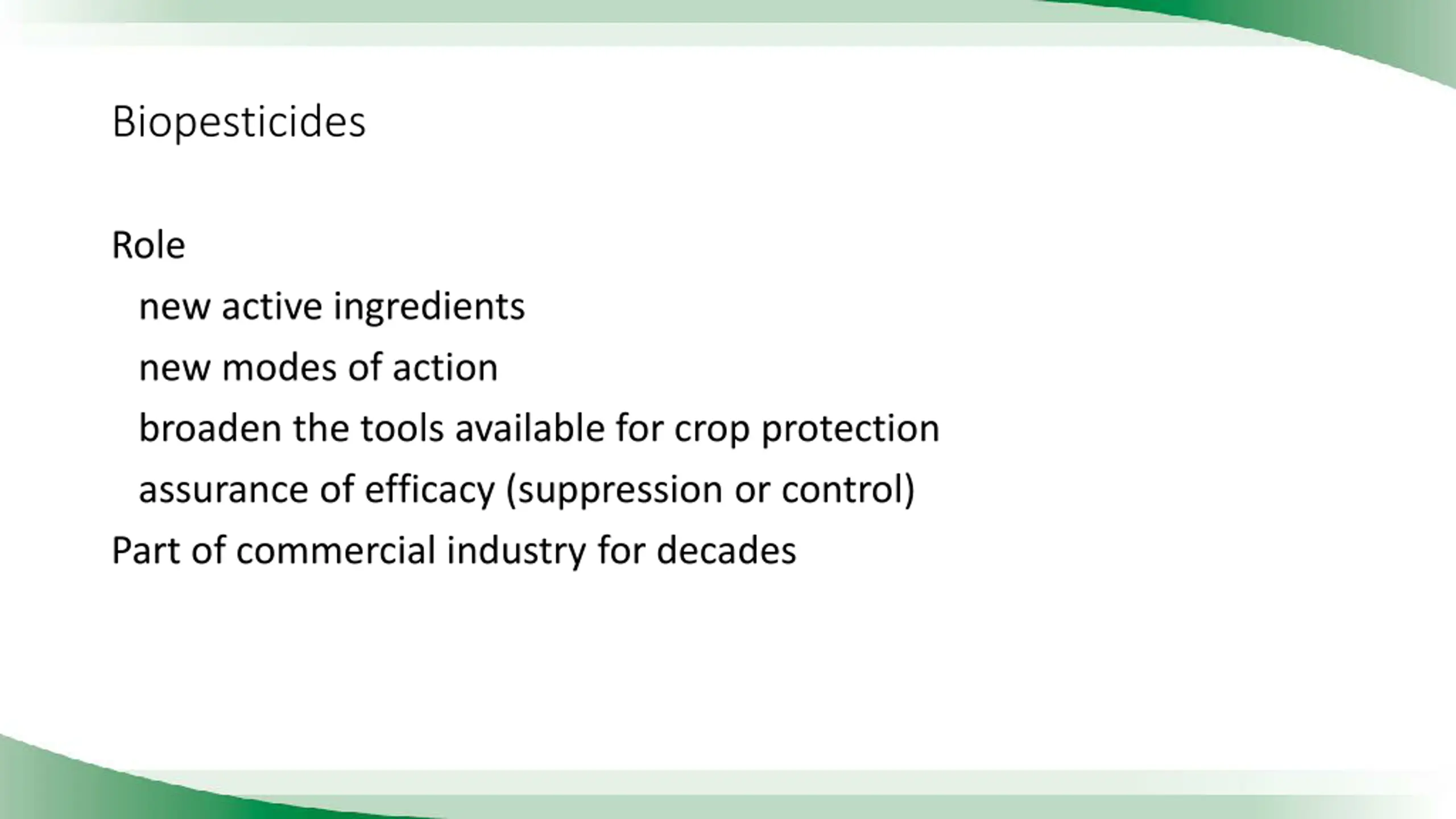 Biopesticides

Role

new active ingredients

new modes of action

broaden the tools available for crop protection

assurance of efficacy (suppression or control)

Part of commercial industry for decades